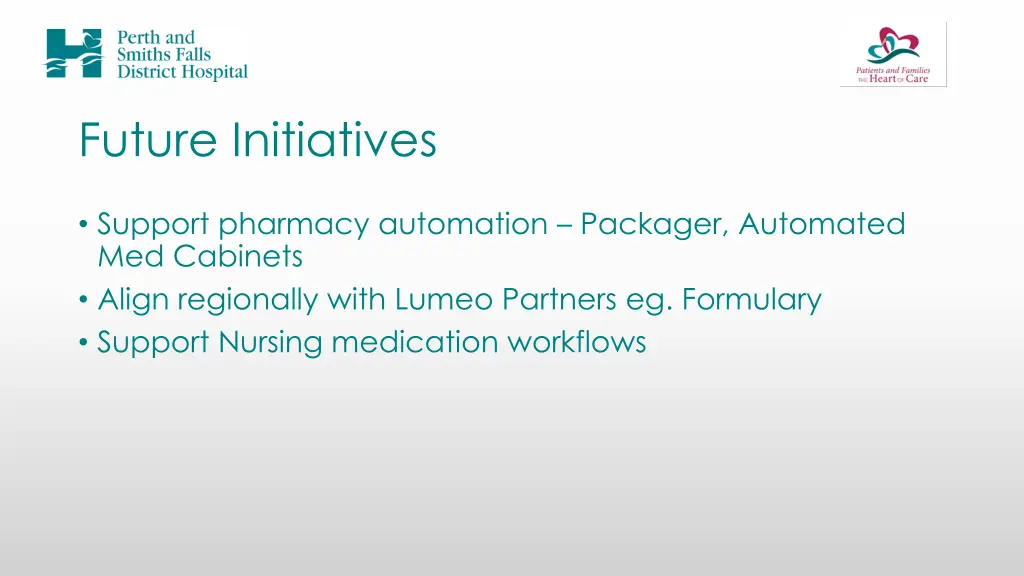 Perth and
Smiths Falls
District Hospital

Patients and Families
THE Heart OF Care

Future Initiatives

• Support pharmacy automation – Packager, Automated Med Cabinets
• Align regionally with Lumeo Partners eg. Formulary
• Support Nursing medication workflows